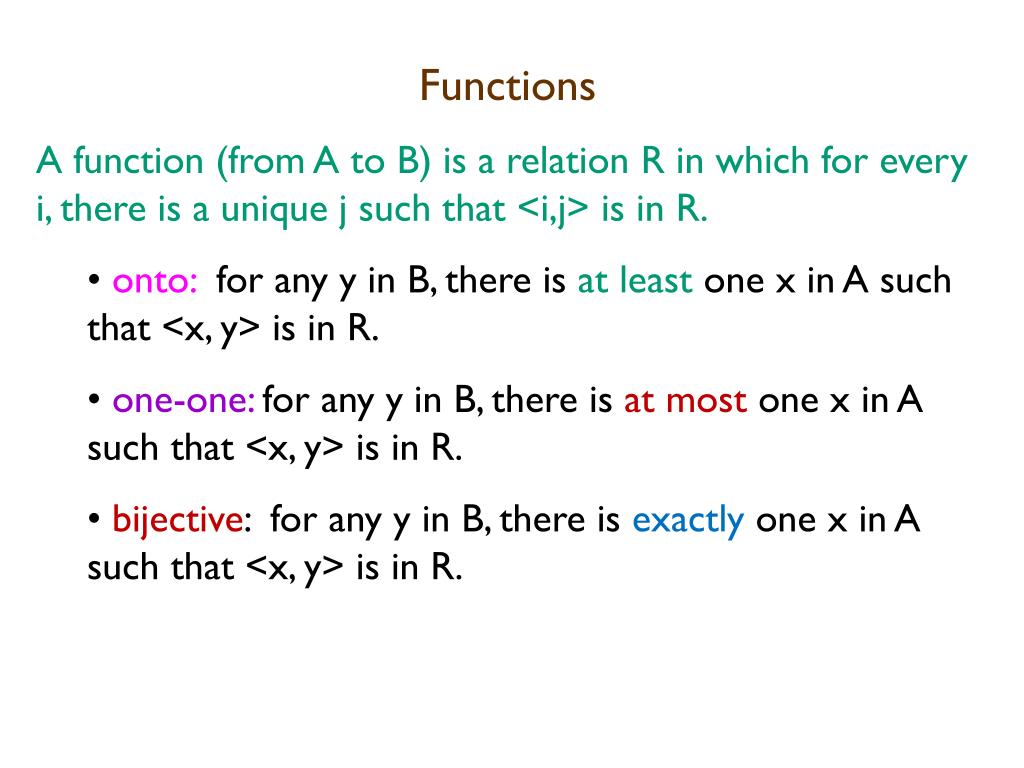 Functions

A function (from A to B) is a relation R in which for every i, there is a unique j such that <i,j> is in R.

• onto: for any y in B, there is at least one x in A such that <x, y> is in R.

• one-one: for any y in B, there is at most one x in A such that <x, y> is in R.

• bijective: for any y in B, there is exactly one x in A such that <x, y> is in R.